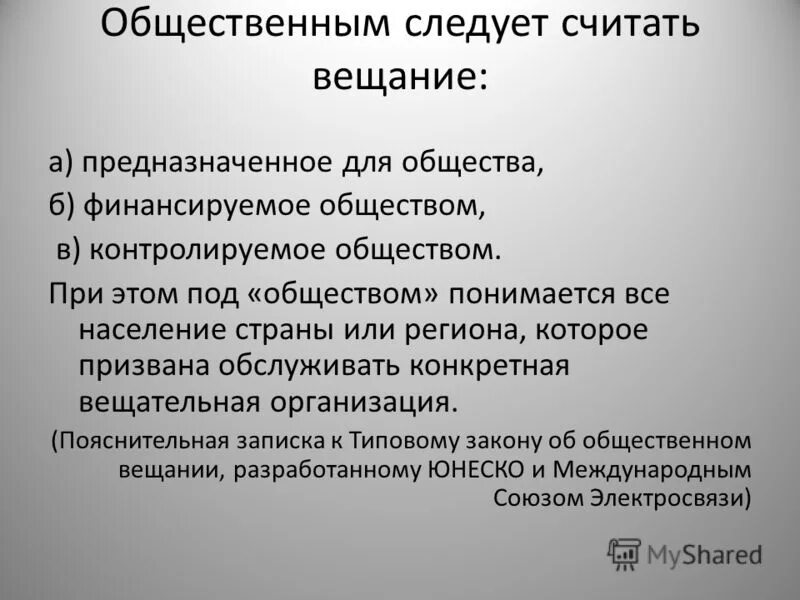 Общественным следует считать вещание:

а) предназначенное для общества,

б) финансируемое обществом,

в) контролируемое обществом.

При этом под «обществом» понимается все население страны или региона, которое призвана обслуживать конкретная вещательная организация.

(Пояснительная записка к Типовому закону об общественном вещании, разработанному ЮНЕСКО и Международным Союзом Электросвязи)

MyShared